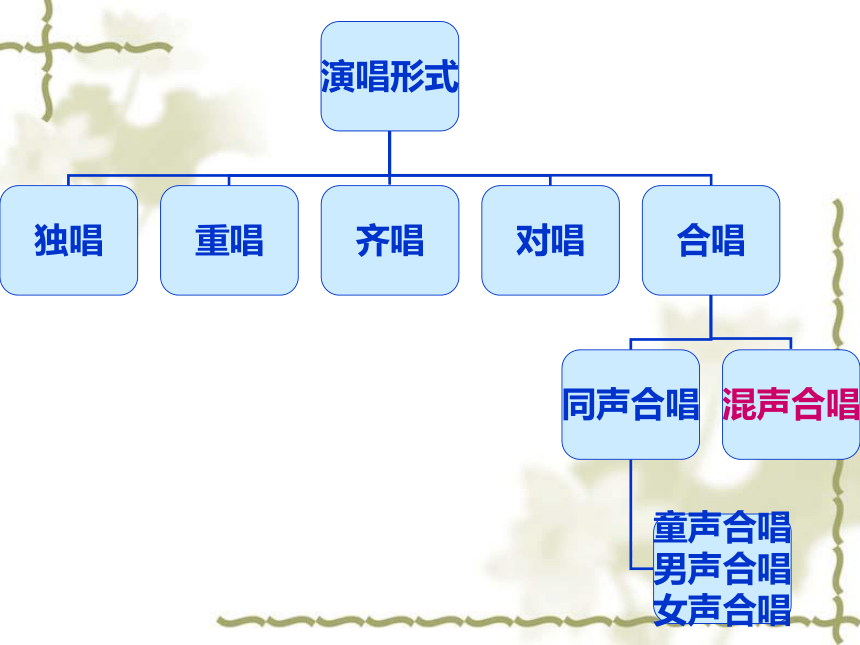 演唱形式

独唱

重唱

齐唱

对唱

合唱

同声合唱

混声合唱

童声合唱
男声合唱
女声合唱